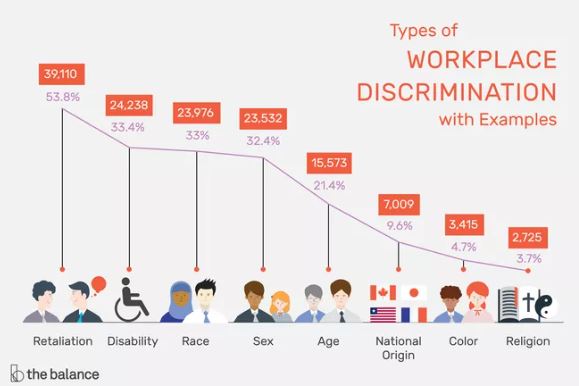 Types of
WORKPLACE
DISCRIMINATION
with Examples

39,110
53.8%

24,238
33.4%

23,976
33%

23,532
32.4%

15,573
21.4%

7,009
9.6%

3,415
4.7%

2,725
3.7%

Retaliation
Disability
Race
Sex
Age
National Origin
Color
Religion

the balance